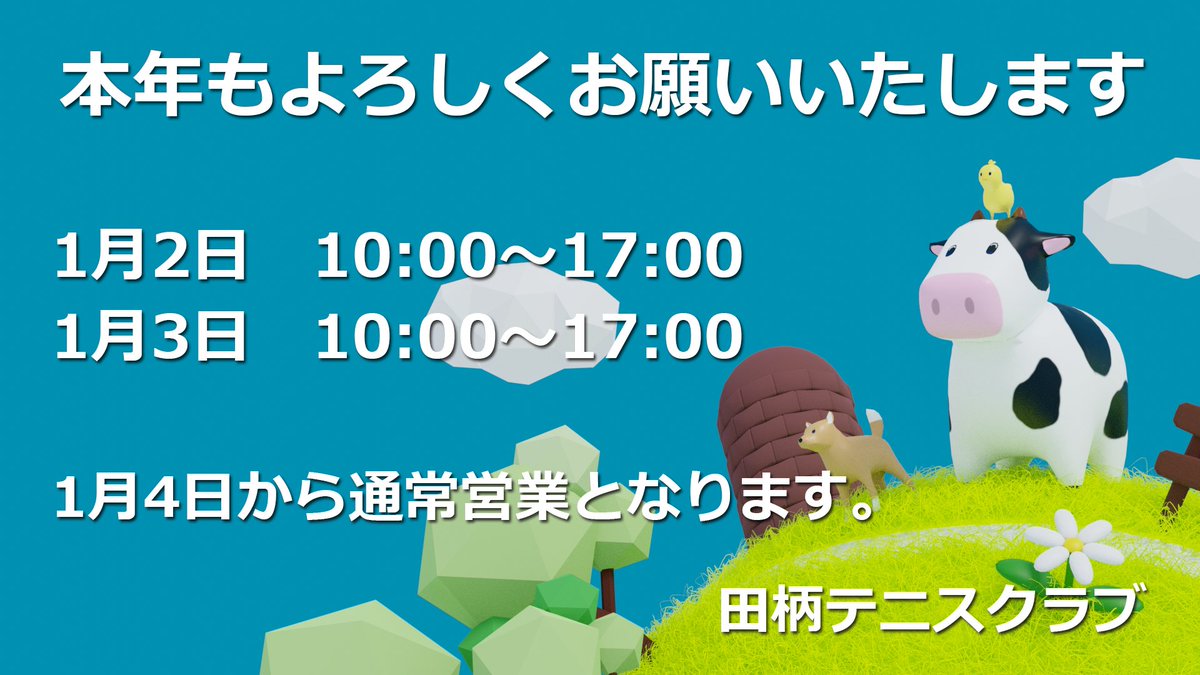 本年もよろしくお願いいたします

1月2日　10:00～17:00
1月3日　10:00～17:00

1月4日から通常営業となります。

田柄テニスクラブ